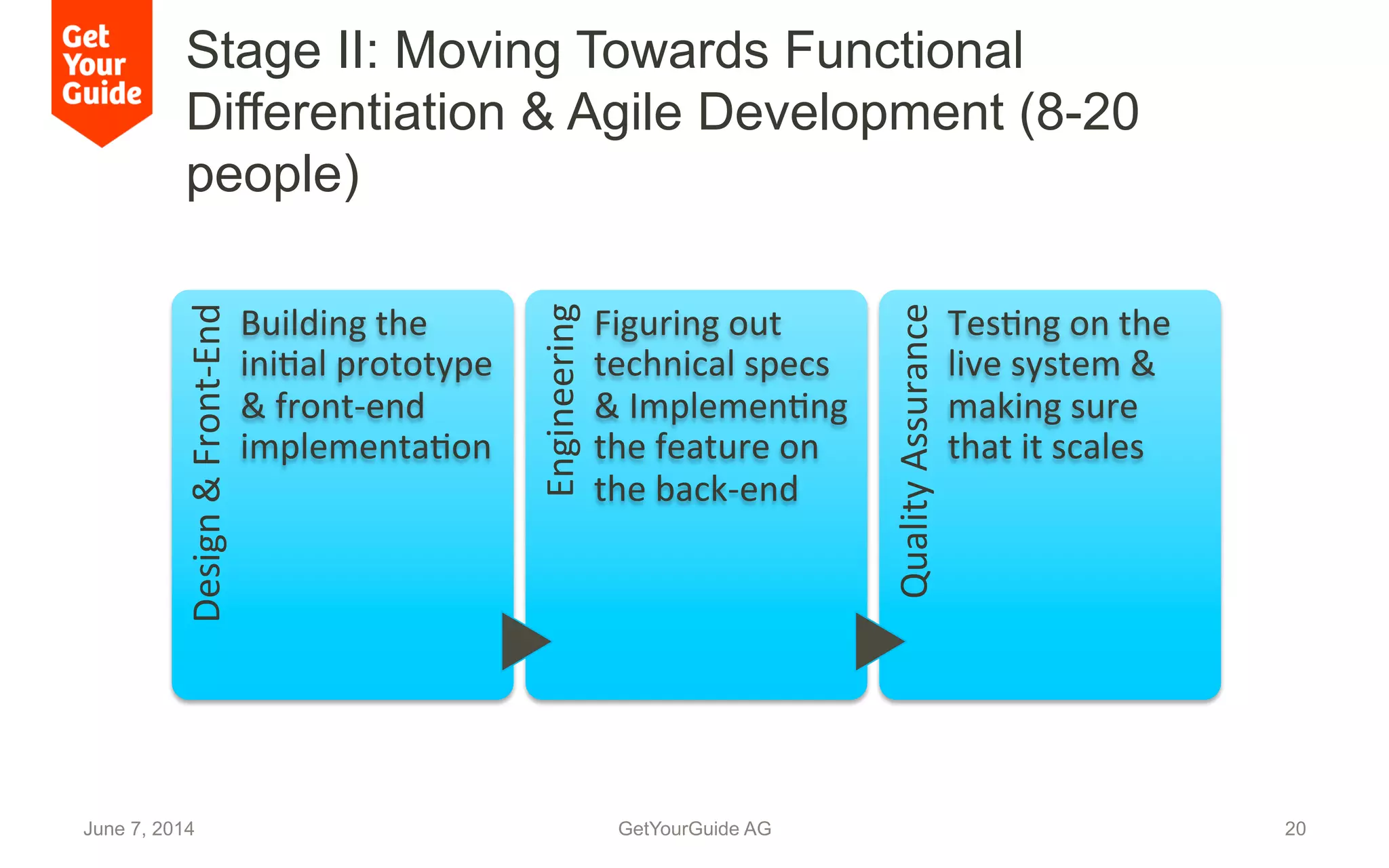 Get Your Guide

Stage II: Moving Towards Functional Differentiation & Agile Development (8-20 people)

Design & Front-End

Building the initial prototype & front-end implementation

Engineering

Figuring out technical specs & Implementing the feature on the back-end

Quality Assurance

Testing on the live system & making sure that it scales

June 7, 2014

GetYourGuide AG

20